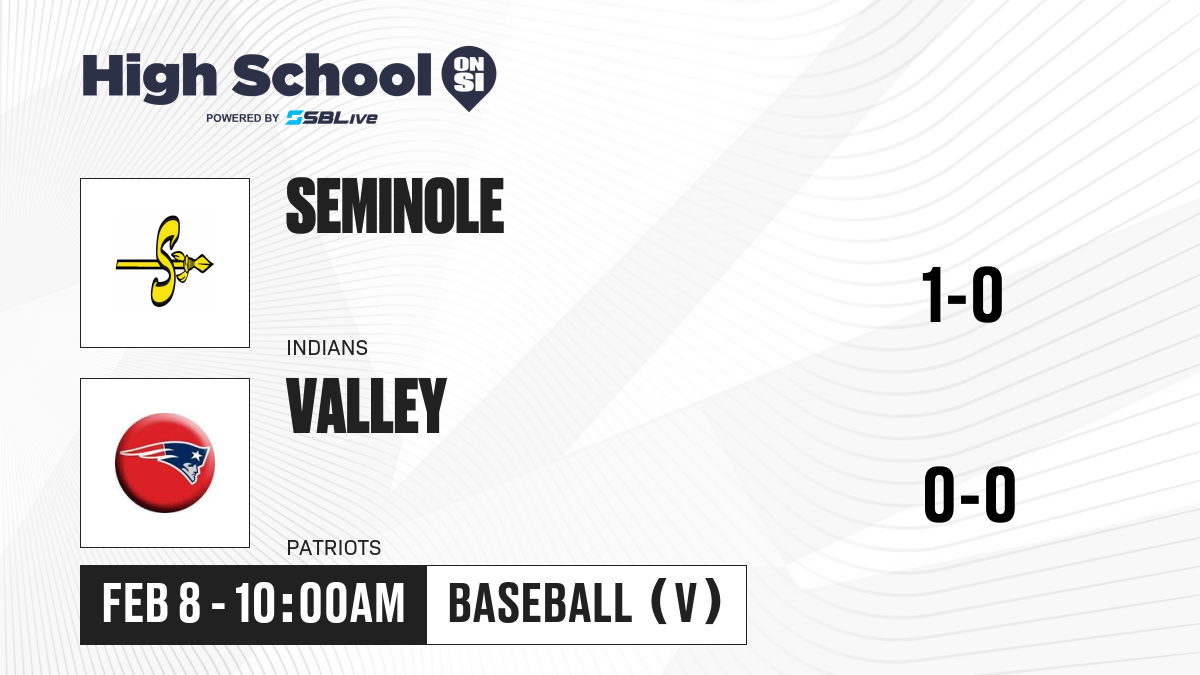 High School ON SI
POWERED BY SBLive

SEMINOLE
INDIANS
1-0

VALLEY
PATRIOTS
0-0

FEB 8 - 10:00AM
BASEBALL (V)